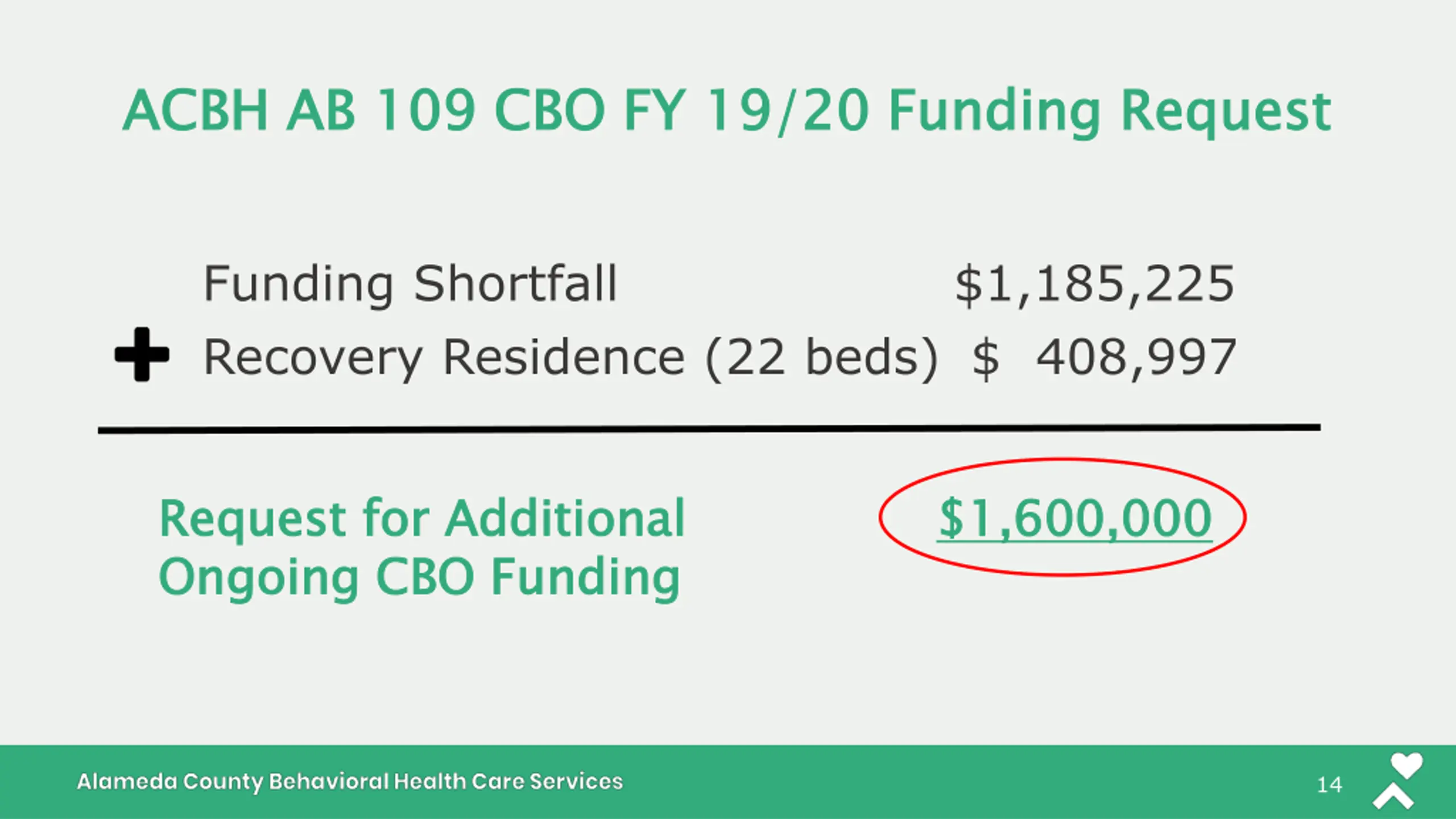 ACBH AB 109 CBO FY 19/20 Funding Request

Funding Shortfall $1,185,225

+ Recovery Residence (22 beds) $ 408,997

Request for Additional Ongoing CBO Funding $1,600,000

Alameda County Behavioral Health Care Services

14